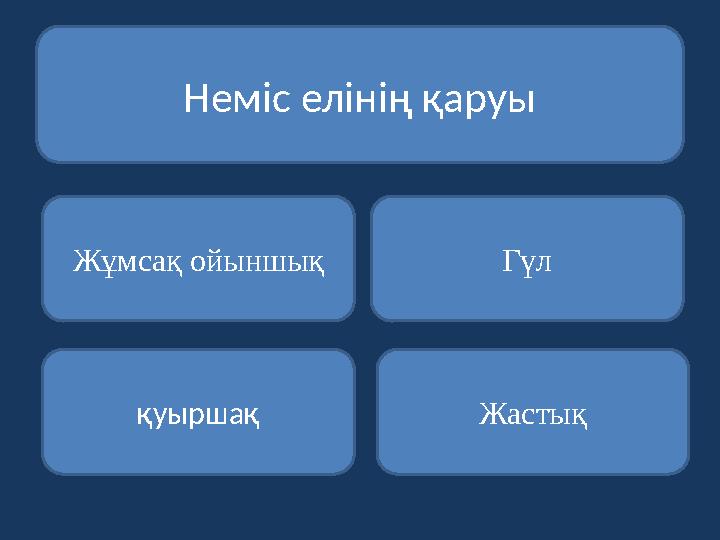 Неміс елінің қаруы

Жұмсақ ойыншық

Гүл

қуыршақ

Жастық